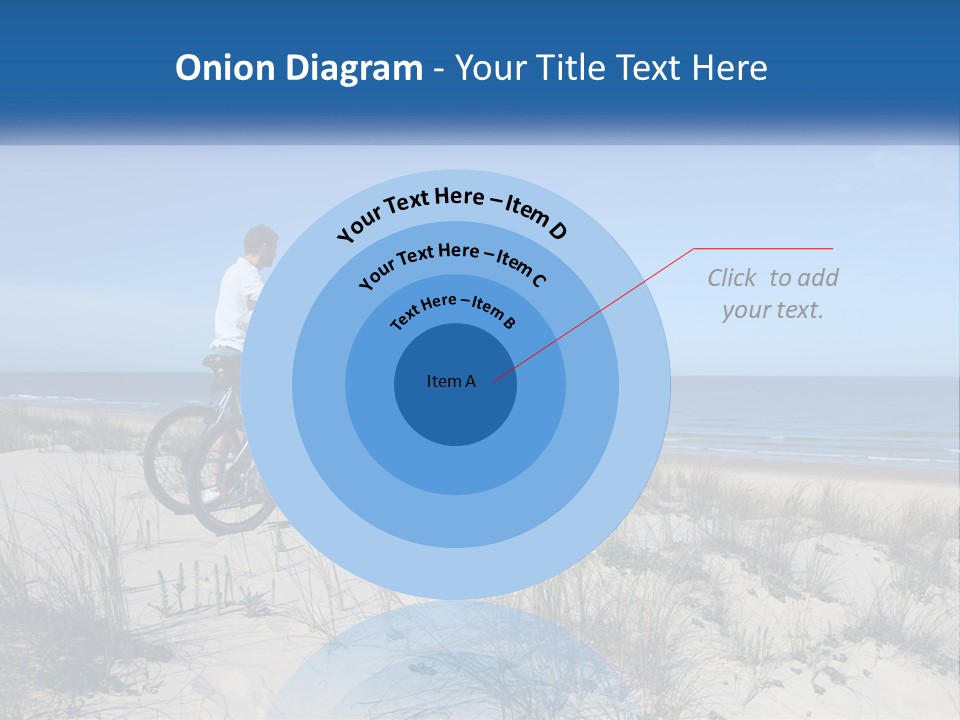 Onion Diagram - Your Title Text Here

Your Text Here – Item D

Your Text Here – Item C

Text Here – Item B

Item A

Click to add your text.